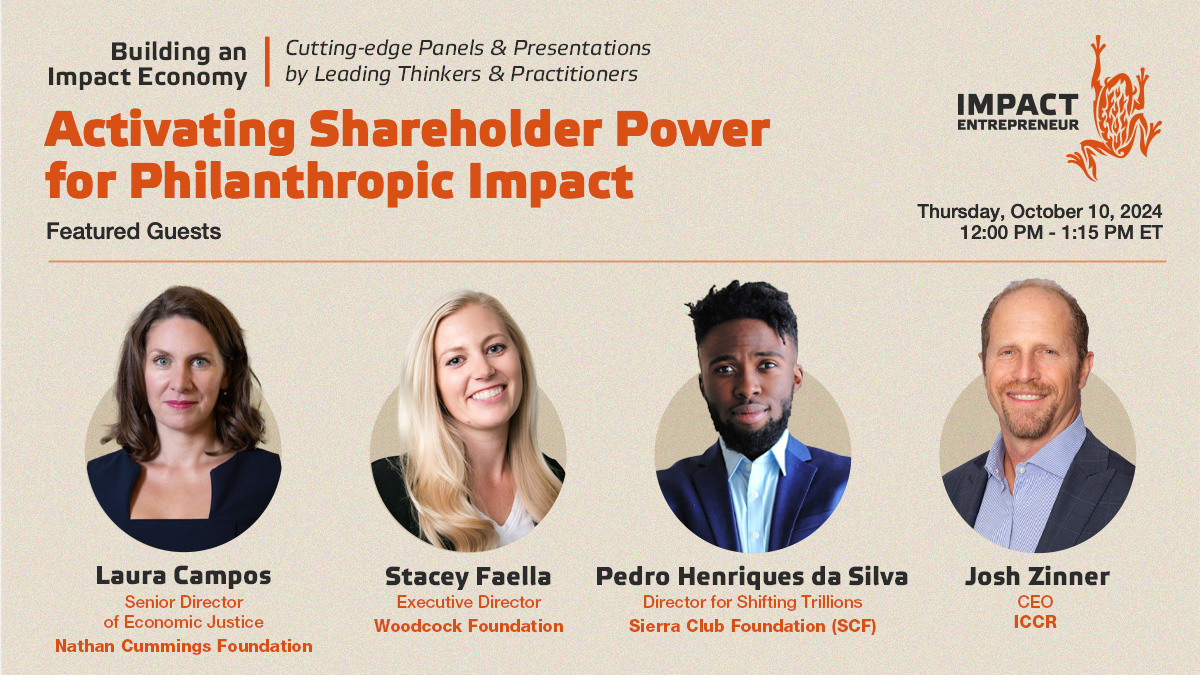 Building an Impact Economy

Cutting-edge Panels & Presentations by Leading Thinkers & Practitioners

IMPACT ENTREPRENEUR

Activating Shareholder Power for Philanthropic Impact

Featured Guests

Thursday, October 10, 2024
12:00 PM - 1:15 PM ET

Laura Campos
Senior Director of Economic Justice
Nathan Cummings Foundation

Stacey Faella
Executive Director
Woodcock Foundation

Pedro Henriques da Silva
Director for Shifting Trillions
Sierra Club Foundation (SCF)

Josh Zinner
CEO
ICCR